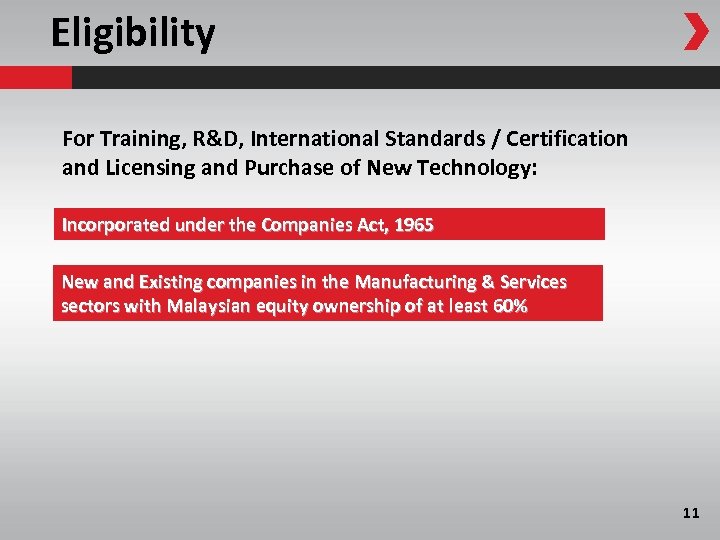 Eligibility

For Training, R&D, International Standards / Certification and Licensing and Purchase of New Technology:

Incorporated under the Companies Act, 1965

New and Existing companies in the Manufacturing & Services sectors with Malaysian equity ownership of at least 60%

11